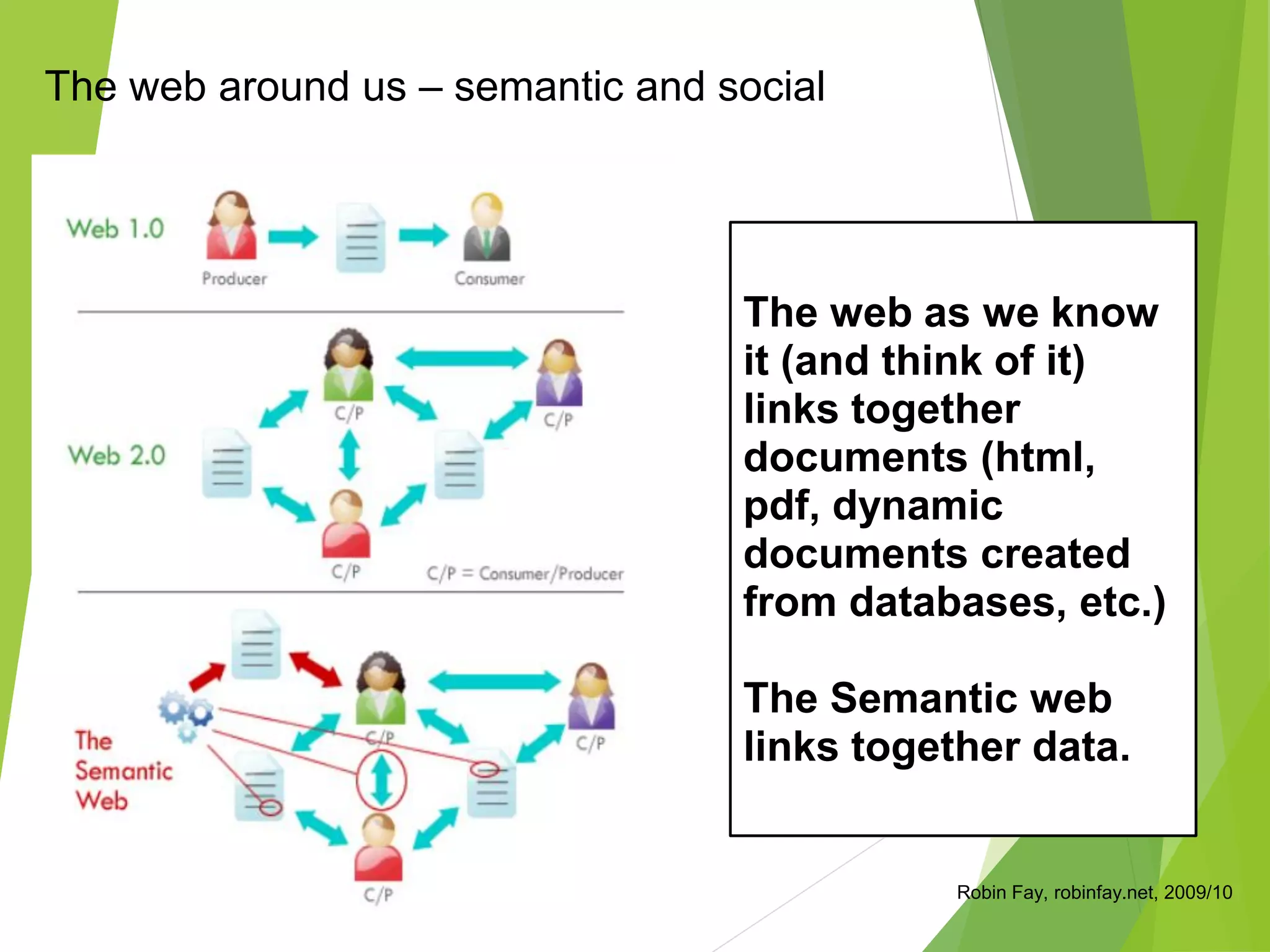 The web around us – semantic and social

Web 1.0

Producer

Consumer

Web 2.0

C/P

C/P

C/P

C/P = Consumer/Producer

The Semantic Web

C/P

C/P

C/P

The web as we know it (and think of it) links together documents (html, pdf, dynamic documents created from databases, etc.)

The Semantic web links together data.

Robin Fay, robinfay.net, 2009/10